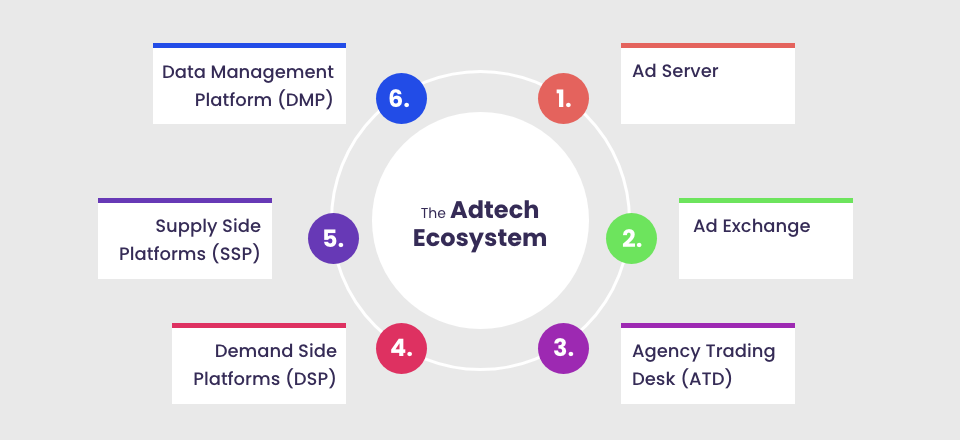 The Adtech Ecosystem

1. Ad Server

2. Ad Exchange

3. Agency Trading Desk (ATD)

4. Demand Side Platforms (DSP)

5. Supply Side Platforms (SSP)

6. Data Management Platform (DMP)